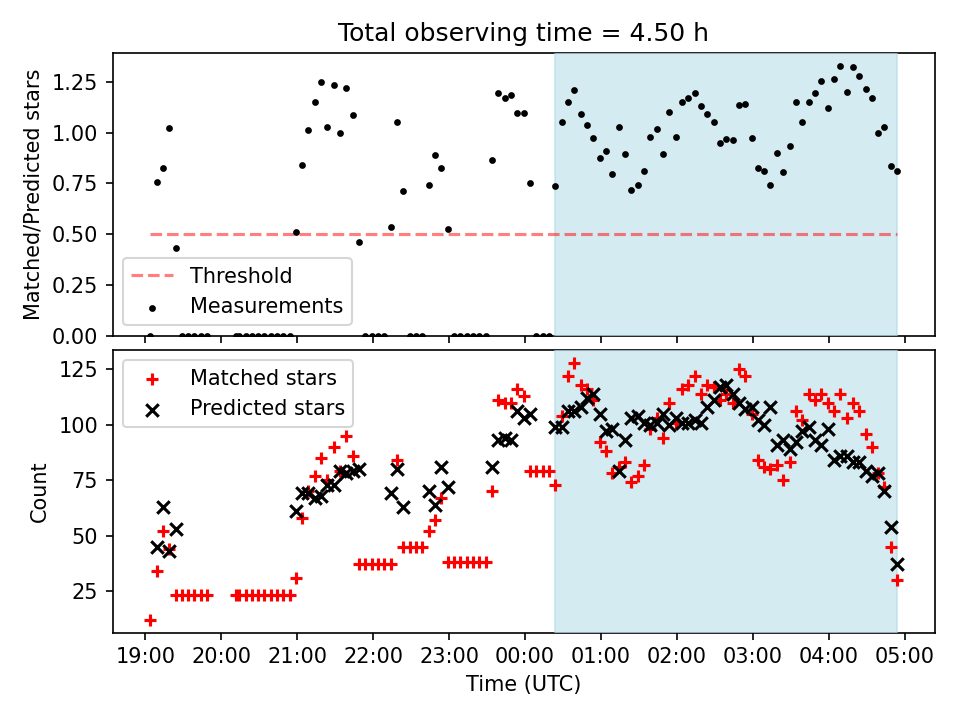 Total observing time = 4.50 h

Matched/Predicted stars

1.25
1.00
0.75
0.50
0.25
0.00

Threshold
Measurements

Count

125
100
75
50
25

Matched stars
Predicted stars

19:00 20:00 21:00 22:00 23:00 00:00 01:00 02:00 03:00 04:00 05:00

Time (UTC)